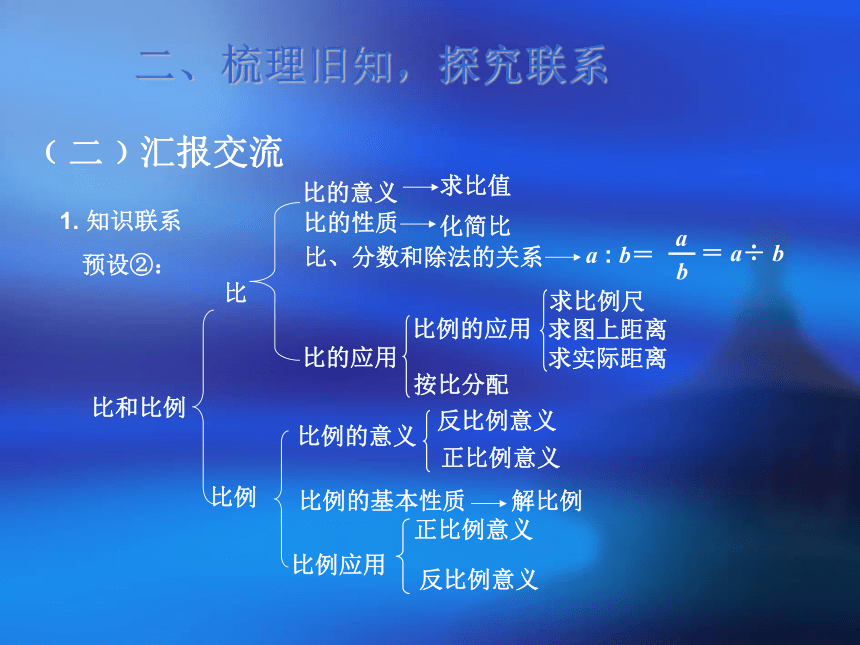 二、梳理旧知，探究联系

（二）汇报交流

1. 知识联系

预设②：

比和比例

比

比的意义 → 求比值

比的性质 → 化简比

比、分数和除法的关系 → $a:b=\frac{a}{b}=a\div b$

比的应用

比例的应用

求比例尺

求图上距离

求实际距离

按比分配

比例

比例的意义

反比例意义

正比例意义

比例的基本性质 → 解比例

比例应用

正比例意义

反比例意义